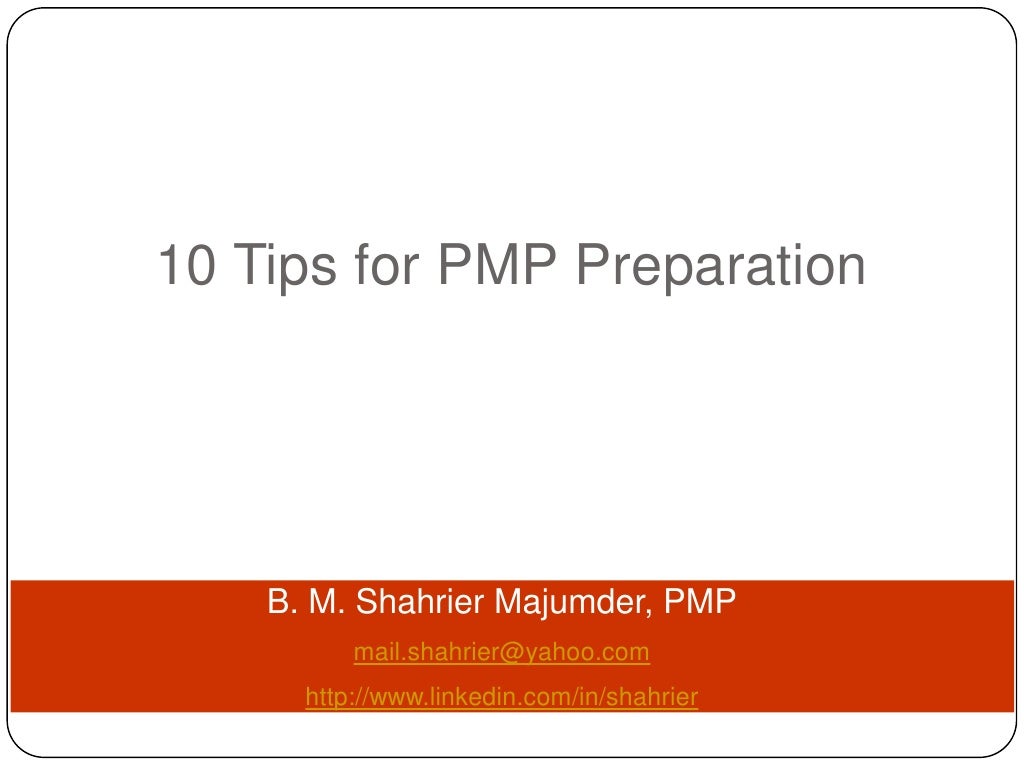 10 Tips for PMP Preparation

B. M. Shahrier Majumder, PMP
mail.shahrier@yahoo.com
http://www.linkedin.com/in/shahrier